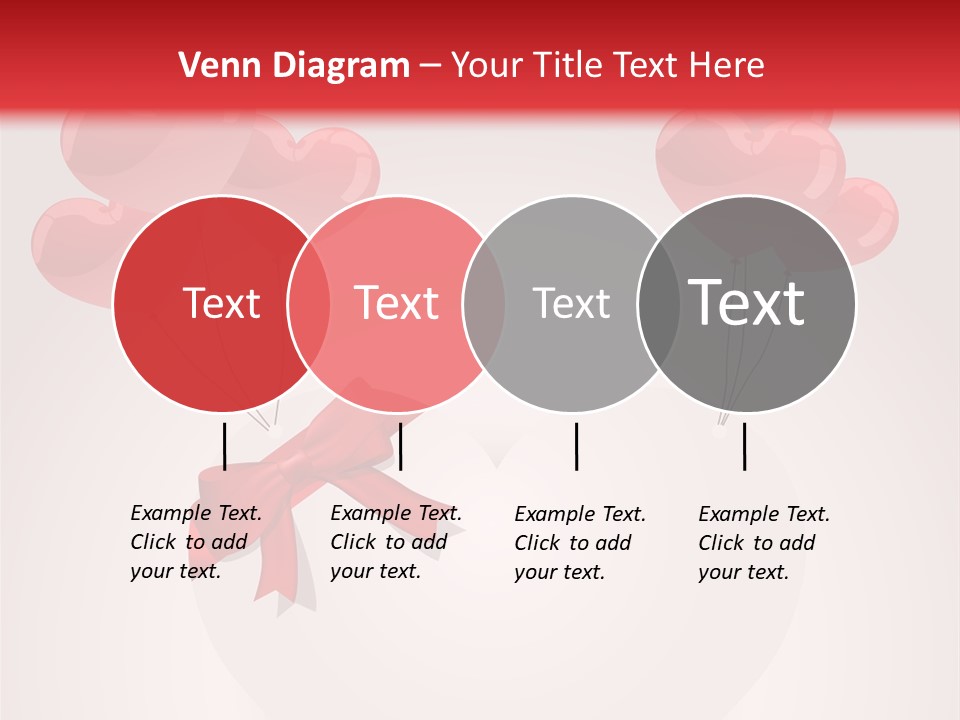 Venn Diagram – Your Title Text Here

Text

Text

Text

Text

Example Text. Click to add your text.

Example Text. Click to add your text.

Example Text. Click to add your text.

Example Text. Click to add your text.